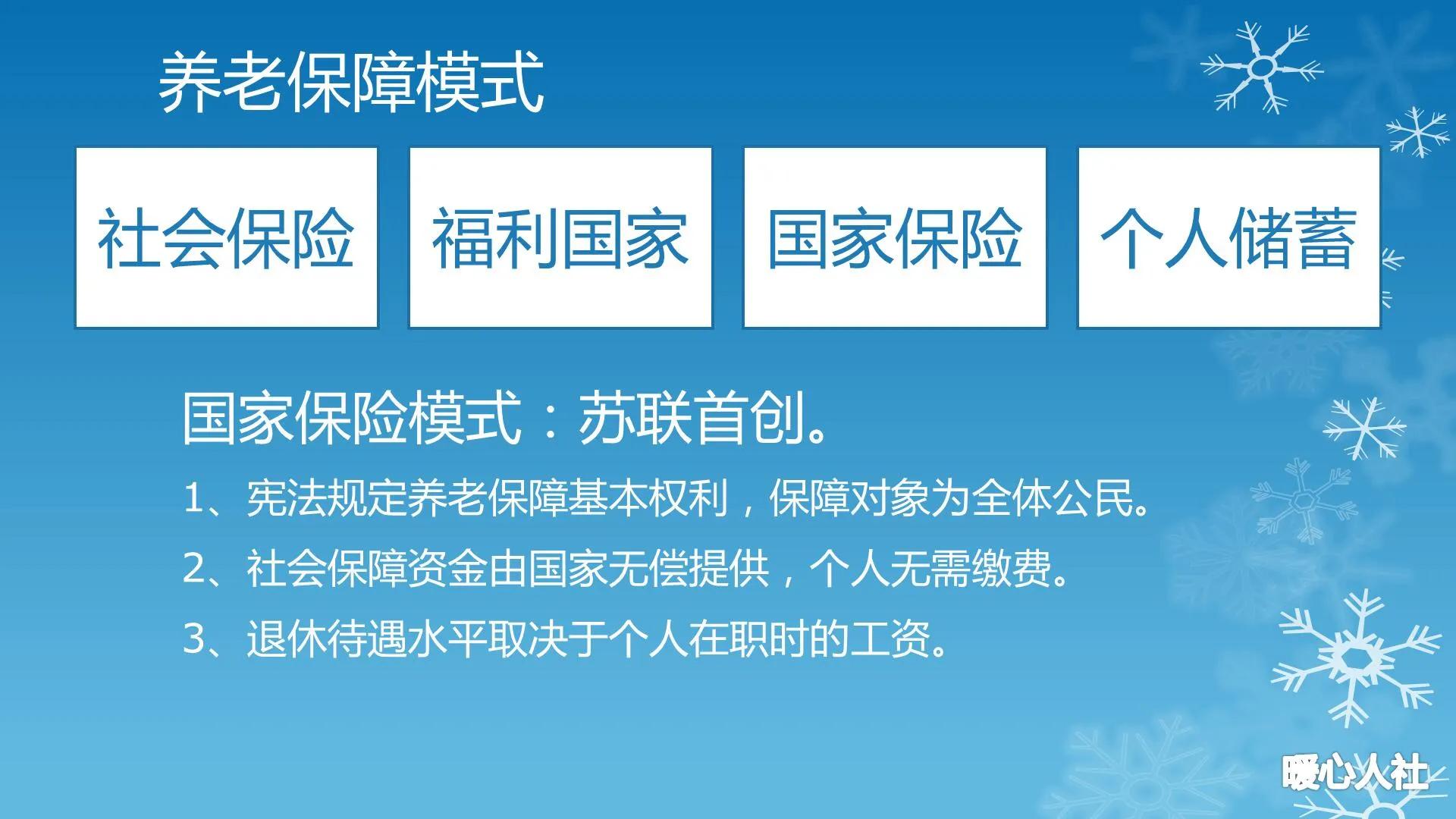 养老保障模式

社会保险

福利国家

国家保险

个人储蓄

国家保险模式：苏联首创。

1、宪法规定养老保障基本权利，保障对象为全体公民。

2、社会保障资金由国家无偿提供，个人无需缴费。

3、退休待遇水平取决于个人在职时的工资。

暖心人社